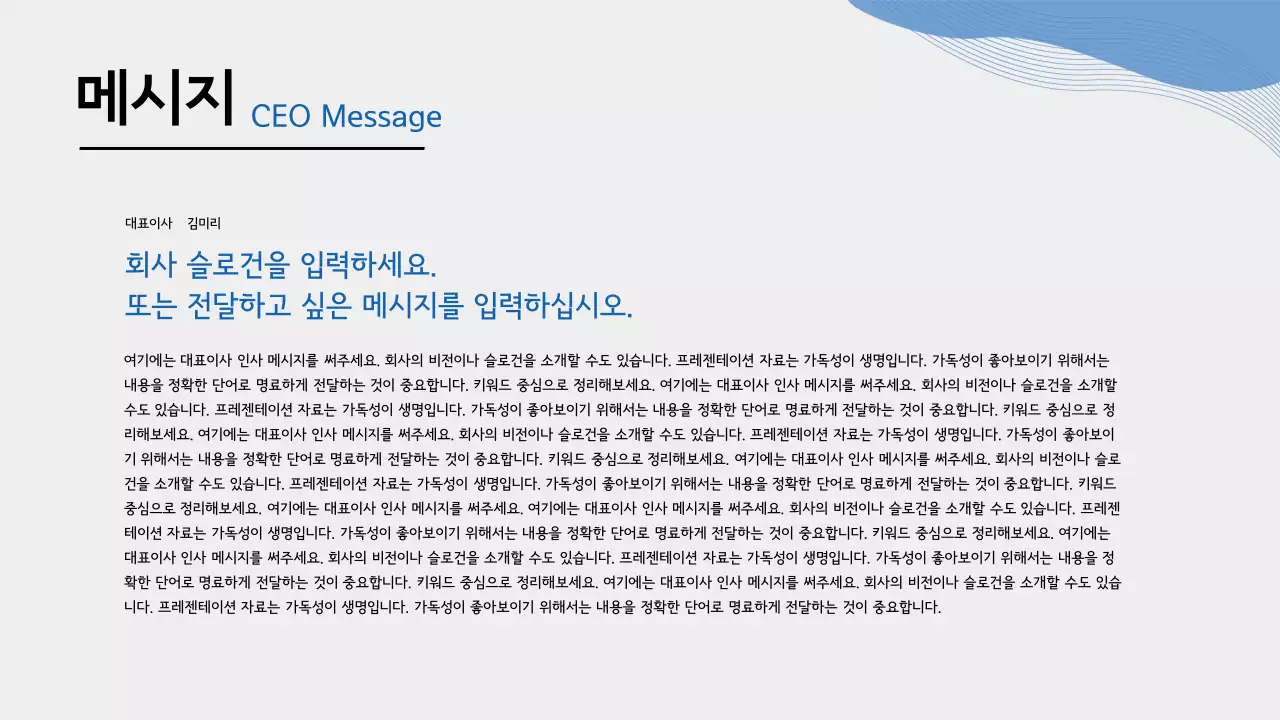 메시지 CEO Message

대표이사 김미리

회사 슬로건을 입력하세요.
또는 전달하고 싶은 메시지를 입력하십시오.

여기에는 대표이사 인사 메시지를 써주세요. 회사의 비전이나 슬로건을 소개할 수도 있습니다. 프레젠테이션 자료는 가독성이 생명입니다. 가독성이 좋아보이기 위해서는 내용을 정확한 단어로 명료하게 전달하는 것이 중요합니다. 키워드 중심으로 정리해보세요. 여기에는 대표이사 인사 메시지를 써주세요. 회사의 비전이나 슬로건을 소개할 수도 있습니다. 프레젠테이션 자료는 가독성이 생명입니다. 가독성이 좋아보이기 위해서는 내용을 정확한 단어로 명료하게 전달하는 것이 중요합니다. 키워드 중심으로 정리해보세요. 여기에는 대표이사 인사 메시지를 써주세요. 회사의 비전이나 슬로건을 소개할 수도 있습니다. 프레젠테이션 자료는 가독성이 생명입니다. 가독성이 좋아보이기 위해서는 내용을 정확한 단어로 명료하게 전달하는 것이 중요합니다. 키워드 중심으로 정리해보세요. 여기에는 대표이사 인사 메시지를 써주세요. 회사의 비전이나 슬로건을 소개할 수도 있습니다. 프레젠테이션 자료는 가독성이 생명입니다. 가독성이 좋아보이기 위해서는 내용을 정확한 단어로 명료하게 전달하는 것이 중요합니다. 키워드 중심으로 정리해보세요. 여기에는 대표이사 인사 메시지를 써주세요. 여기에는 대표이사 인사 메시지를 써주세요. 회사의 비전이나 슬로건을 소개할 수도 있습니다. 프레젠테이션 자료는 가독성이 생명입니다. 가독성이 좋아보이기 위해서는 내용을 정확한 단어로 명료하게 전달하는 것이 중요합니다. 키워드 중심으로 정리해보세요. 여기에는 대표이사 인사 메시지를 써주세요. 회사의 비전이나 슬로건을 소개할 수도 있습니다. 프레젠테이션 자료는 가독성이 생명입니다. 가독성이 좋아보이기 위해서는 내용을 정확한 단어로 명료하게 전달하는 것이 중요합니다. 키워드 중심으로 정리해보세요. 여기에는 대표이사 인사 메시지를 써주세요. 회사의 비전이나 슬로건을 소개할 수도 있습니다. 프레젠테이션 자료는 가독성이 생명입니다. 가독성이 좋아보이기 위해서는 내용을 정확한 단어로 명료하게 전달하는 것이 중요합니다.